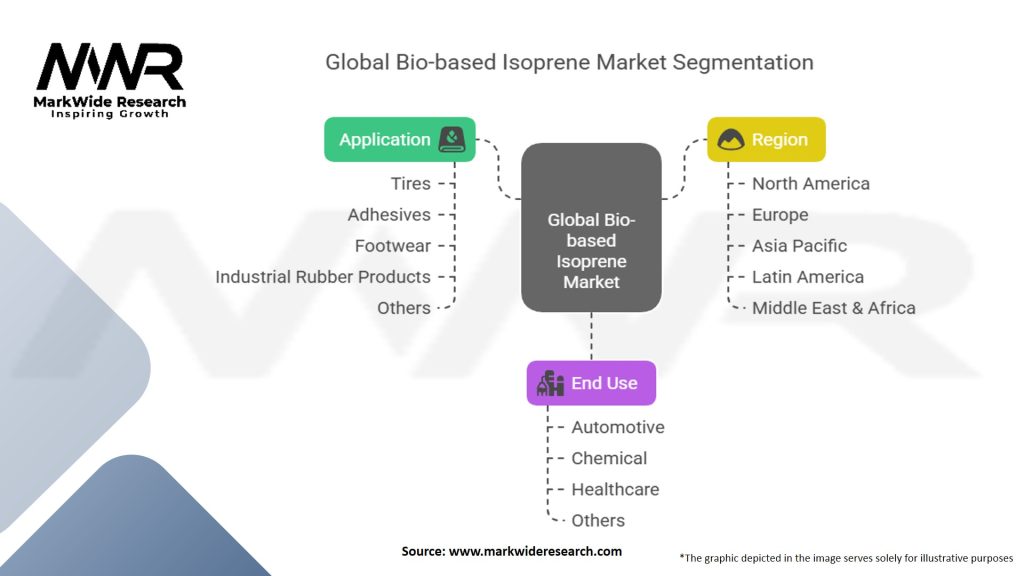 MWR
MarkWide Research
Inspiring Growth

Global Bio-based Isoprene Market Segmentation

Application
Tires
Adhesives
Footwear
Industrial Rubber Products
Others

Global Bio-based Isoprene Market

Region
North America
Europe
Asia Pacific
Latin America
Middle East & Africa

End Use
Automotive
Chemical
Healthcare
Others

Source: www.markwideresearch.com

*The graphic depicted in the image serves solely for illustrative purposes